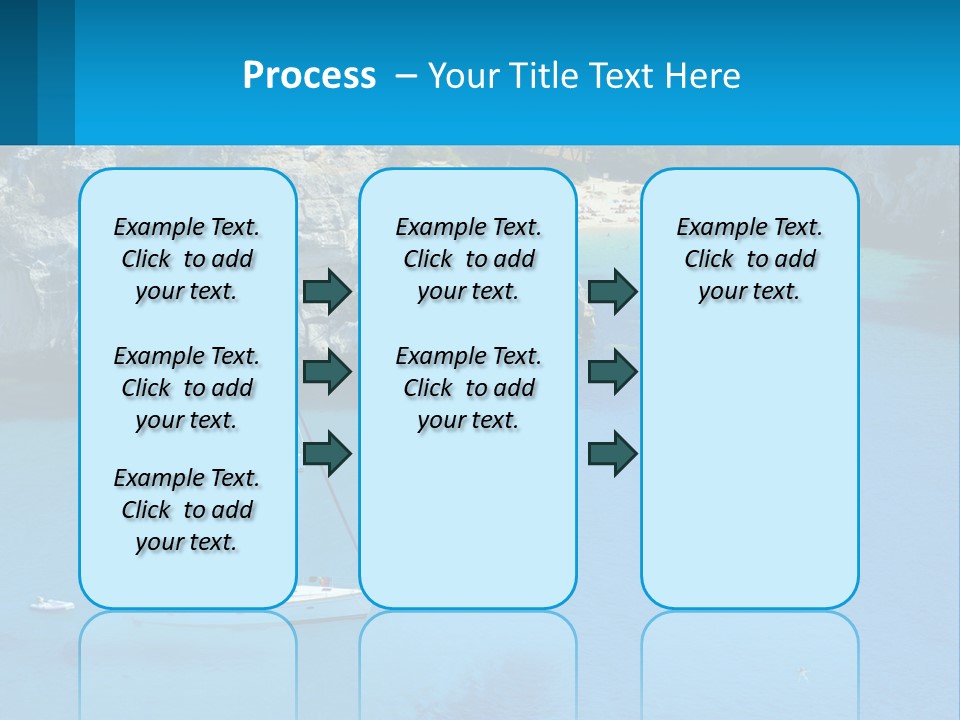 Process – Your Title Text Here

Example Text. Click to add your text.

Example Text. Click to add your text.

Example Text. Click to add your text.

Example Text. Click to add your text.

Example Text. Click to add your text.

Example Text. Click to add your text.